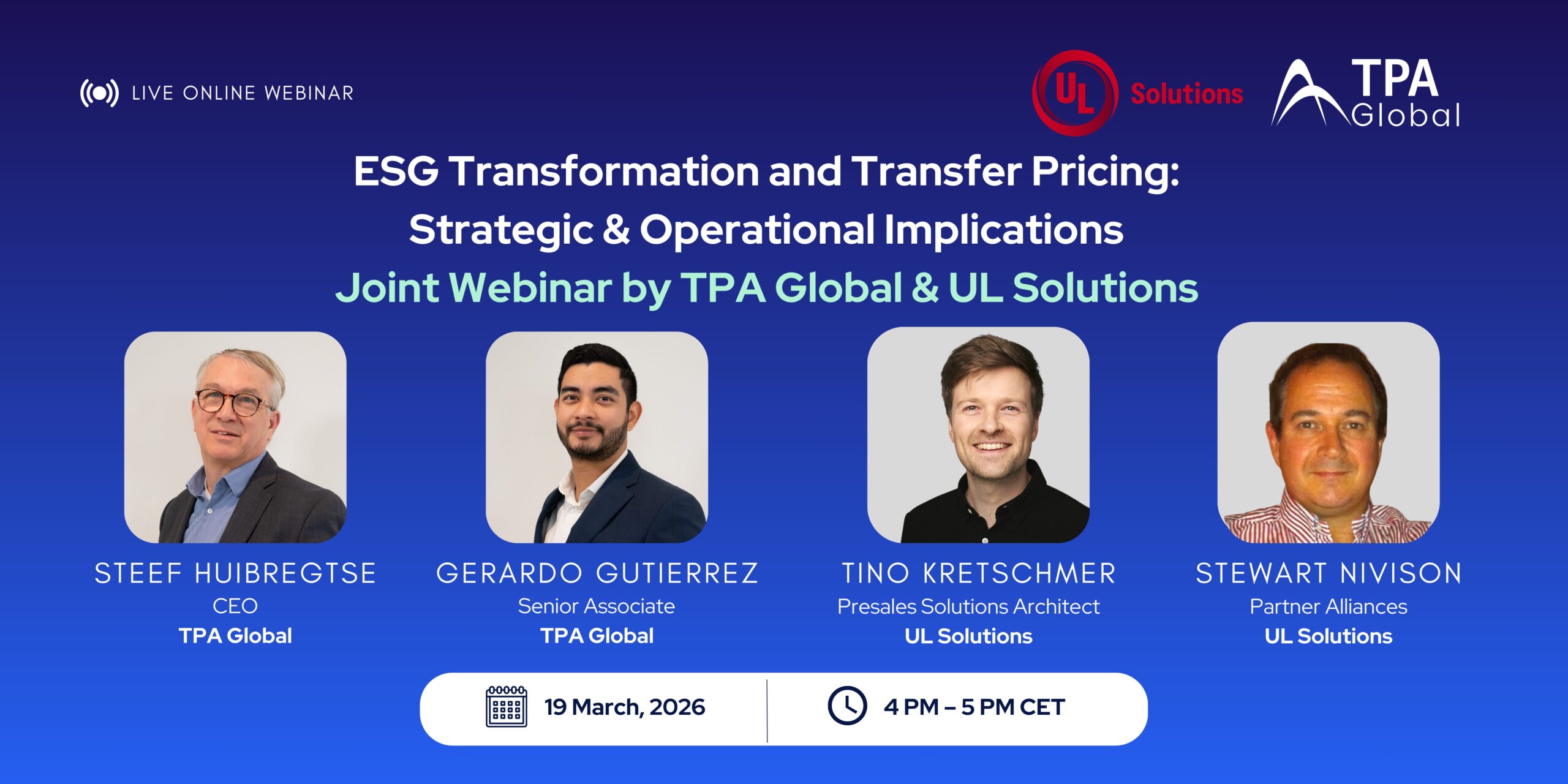 LIVE ONLINE WEBINAR

UL Solutions

TPA Global

ESG Transformation and Transfer Pricing: Strategic & Operational Implications

Joint Webinar by TPA Global & UL Solutions

STEEF HUIBREGTSE
CEO
TPA Global

GERARDO GUTIERREZ
Senior Associate
TPA Global

TINO KRETSCHMER
Presales Solutions Architect
UL Solutions

STEWART NIVISON
Partner Alliances
UL Solutions

19 March, 2026

4 PM – 5 PM CET